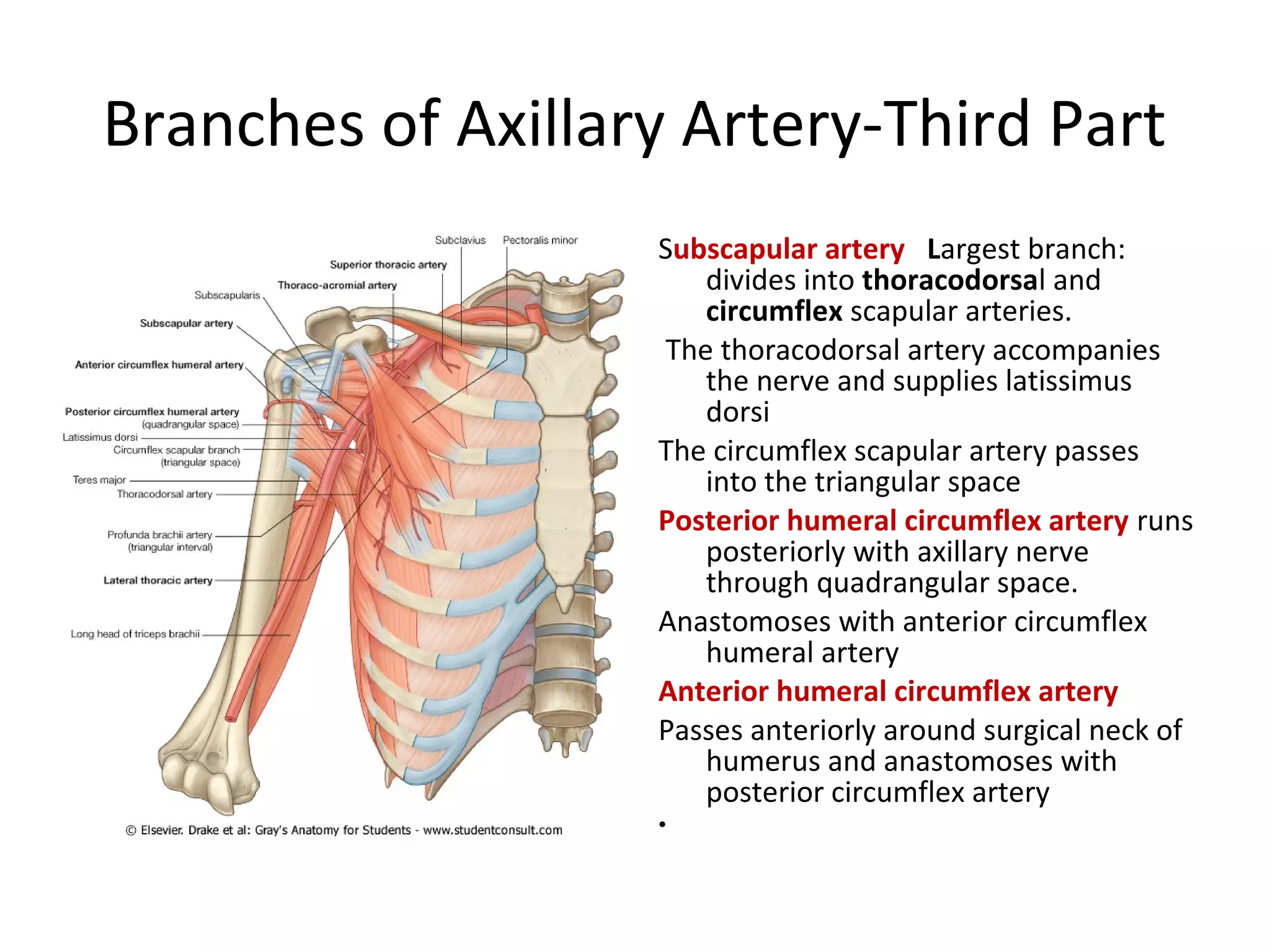 Branches of Axillary Artery-Third Part

Subclavius
Pectoralis minor
Superior thoracic artery
Thoraco-acromial artery
Subscapularis
Subscapular artery
Anterior circumflex humeral artery
Posterior circumflex humeral artery (quadrangular space)
Latissimus dorsi
Circumflex scapular branch (triangular space)
Teres major
Thoracodorsal artery
Profunda brachii artery (triangular interval)
Lateral thoracic artery
Long head of triceps brachii

© Elsevier. Drake et al: Gray's Anatomy for Students - www.studentconsult.com

Subscapular artery Largest branch: divides into thoracodorsal and circumflex scapular arteries.

The thoracodorsal artery accompanies the nerve and supplies latissimus dorsi

The circumflex scapular artery passes into the triangular space

Posterior humeral circumflex artery runs posteriorly with axillary nerve through quadrangular space.

Anastomoses with anterior circumflex humeral artery

Anterior humeral circumflex artery

Passes anteriorly around surgical neck of humerus and anastomoses with posterior circumflex artery

•